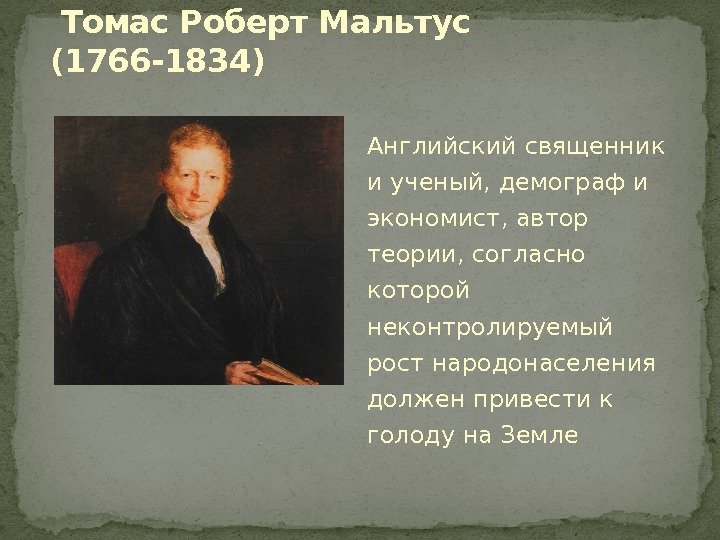 Томас Роберт Мальтус (1766-1834)

Английский священник и ученый, демограф и экономист, автор теории, согласно которой неконтролируемый рост народонаселения должен привести к голоду на Земле